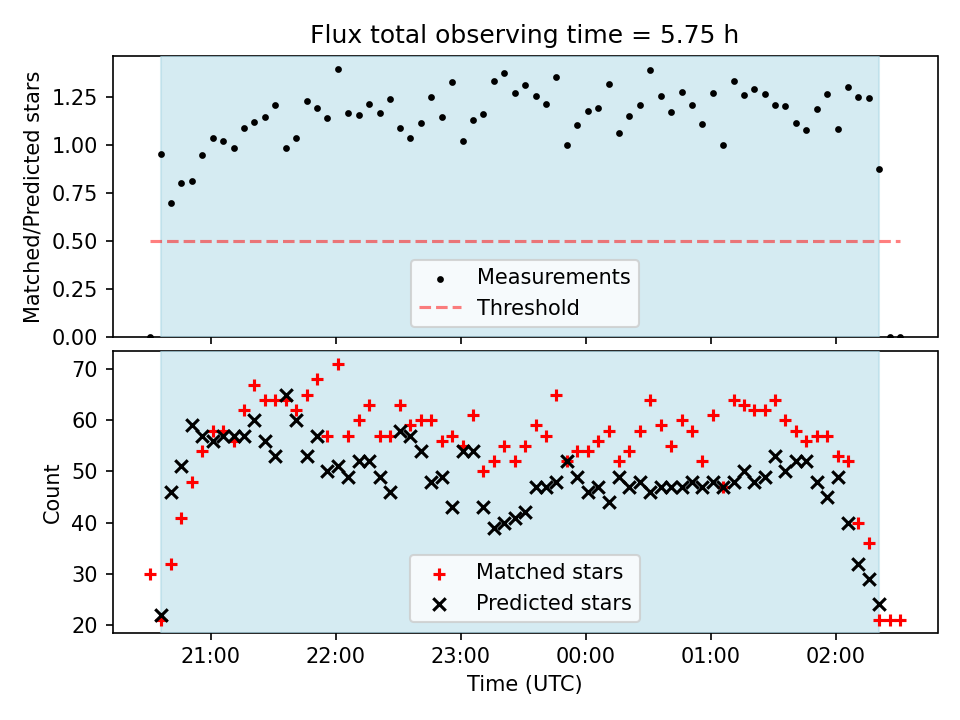 Flux total observing time = 5.75 h

Matched/Predicted stars

1.25
1.00
0.75
0.50
0.25
0.00

Measurements
Threshold

Count

70
60
50
40
30
20

Matched stars
Predicted stars

21:00
22:00
23:00
00:00
01:00
02:00

Time (UTC)